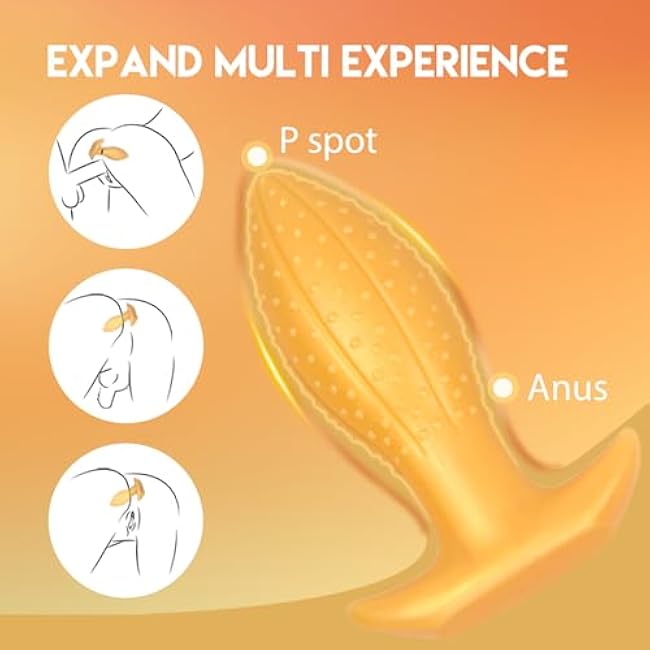 EXPAND MULTI EXPERIENCE

P spot

Anus